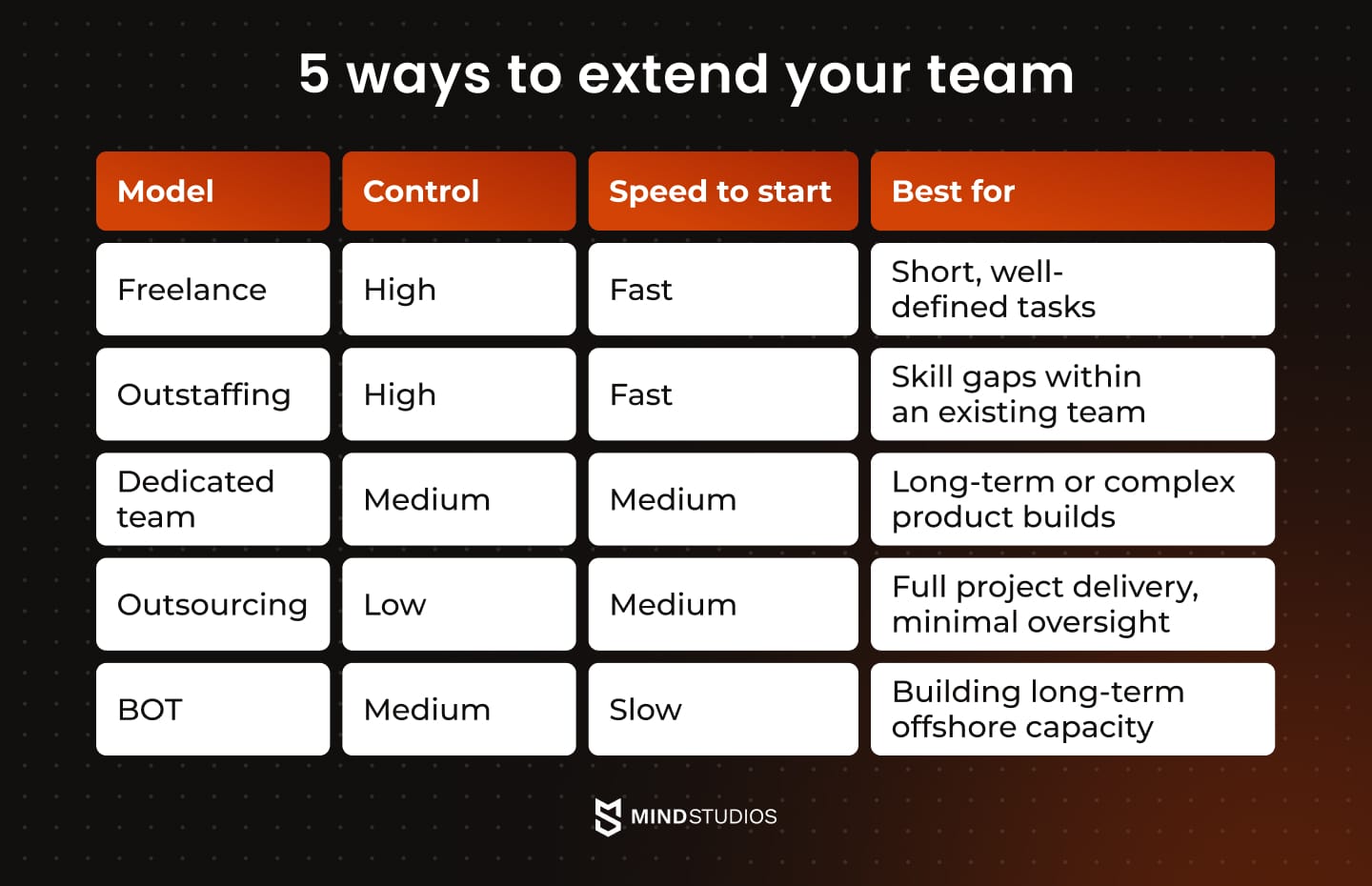 5 ways to extend your team

| Model | Control | Speed to start | Best for |
|---|---|---|---|
| Freelance | High | Fast | Short, well-defined tasks |
| Outstaffing | High | Fast | Skill gaps within an existing team |
| Dedicated team | Medium | Medium | Long-term or complex product builds |
| Outsourcing | Low | Medium | Full project delivery, minimal oversight |
| BOT | Medium | Slow | Building long-term offshore capacity |

MINDSTUDIOS